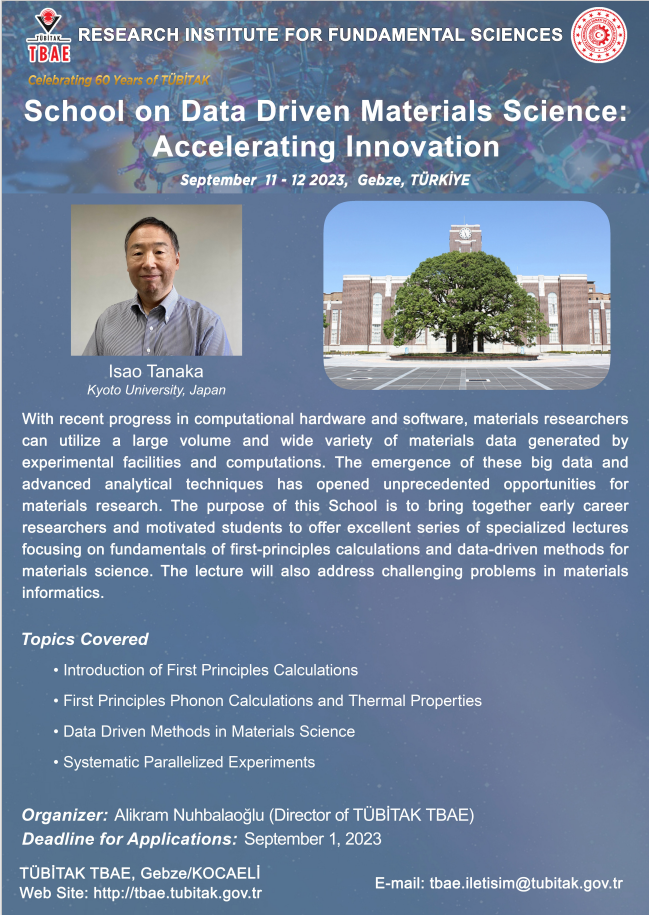 TÜBİTAK
TBAE
RESEARCH INSTITUTE FOR FUNDAMENTAL SCIENCES

Celebrating 60 Years of TÜBİTAK

School on Data Driven Materials Science: Accelerating Innovation

September 11 - 12 2023, Gebze, TÜRKİYE

Isao Tanaka
Kyoto University, Japan

With recent progress in computational hardware and software, materials researchers can utilize a large volume and wide variety of materials data generated by experimental facilities and computations. The emergence of these big data and advanced analytical techniques has opened unprecedented opportunities for materials research. The purpose of this School is to bring together early career researchers and motivated students to offer excellent series of specialized lectures focusing on fundamentals of first-principles calculations and data-driven methods for materials science. The lecture will also address challenging problems in materials informatics.

Topics Covered

• Introduction of First Principles Calculations
• First Principles Phonon Calculations and Thermal Properties
• Data Driven Methods in Materials Science
• Systematic Parallelized Experiments

Organizer: Alikram Nuhbalaoğlu (Director of TÜBİTAK TBAE)
Deadline for Applications: September 1, 2023

TÜBİTAK TBAE, Gebze/KOCAELİ
Web Site: http://tbae.tubitak.gov.tr

E-mail: tbae.iletisim@tubitak.gov.tr